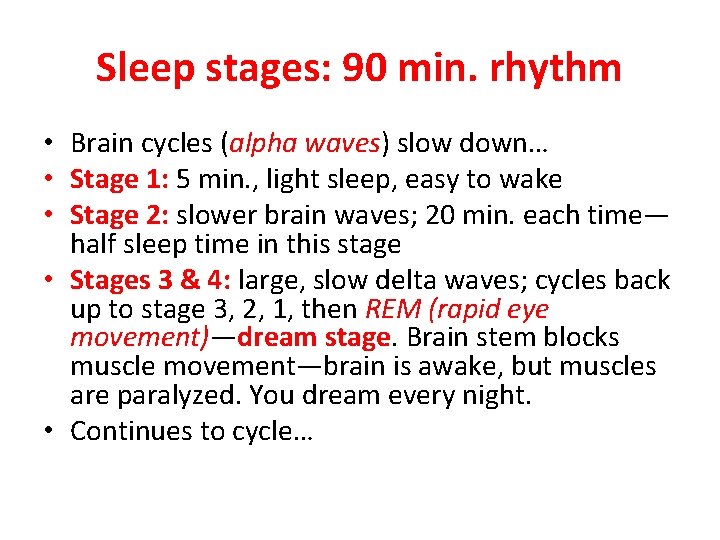 Sleep stages: 90 min. rhythm

• Brain cycles (alpha waves) slow down…
• Stage 1: 5 min., light sleep, easy to wake
• Stage 2: slower brain waves; 20 min. each time—half sleep time in this stage
• Stages 3 & 4: large, slow delta waves; cycles back up to stage 3, 2, 1, then REM (rapid eye movement)—dream stage. Brain stem blocks muscle movement—brain is awake, but muscles are paralyzed. You dream every night.
• Continues to cycle…